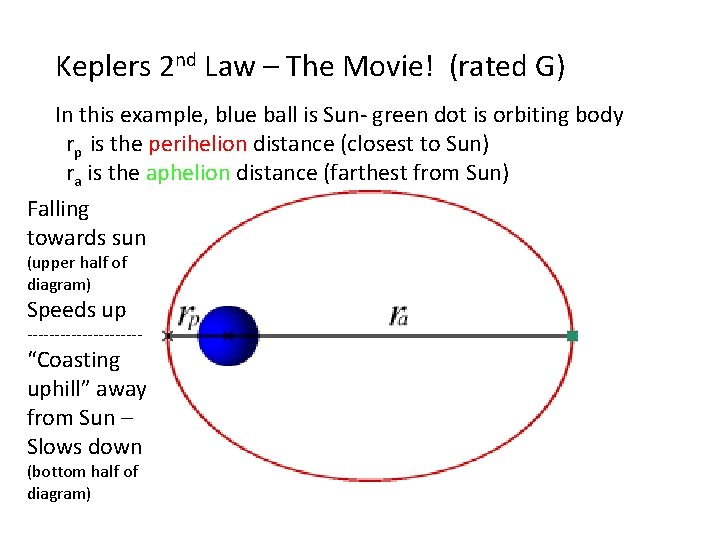 Keplers 2$^{nd}$ Law – The Movie! (rated G)

In this example, blue ball is Sun- green dot is orbiting body
$r_p$ is the perihelion distance (closest to Sun)
$r_a$ is the aphelion distance (farthest from Sun)

Falling towards sun (upper half of diagram) Speeds up
--------------------
"Coasting uphill" away from Sun – Slows down (bottom half of diagram)

$r_p$

$r_a$